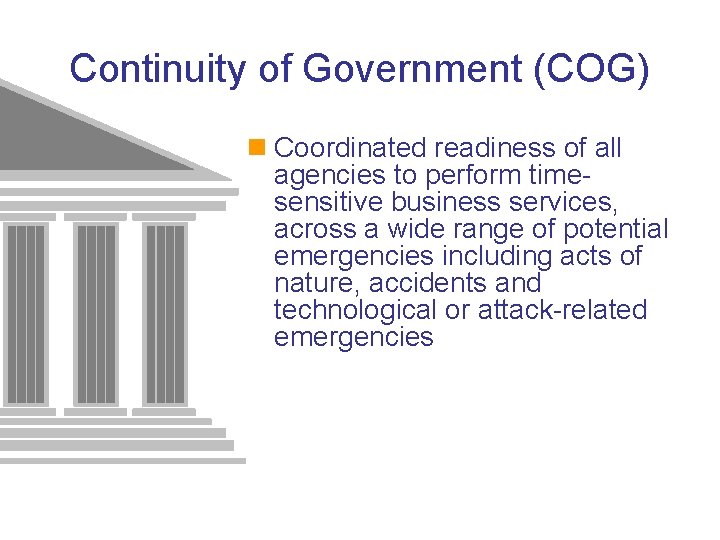 Continuity of Government (COG)

Coordinated readiness of all agencies to perform time-sensitive business services, across a wide range of potential emergencies including acts of nature, accidents and technological or attack-related emergencies